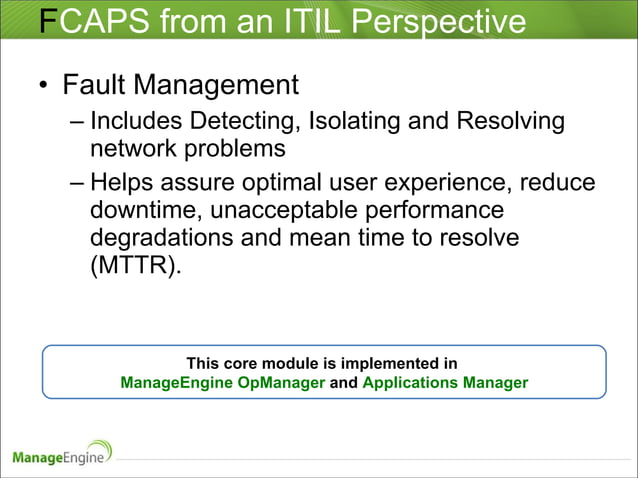 FCAPS from an ITIL Perspective

• Fault Management

– Includes Detecting, Isolating and Resolving network problems

– Helps assure optimal user experience, reduce downtime, unacceptable performance degradations and mean time to resolve (MTTR).

This core module is implemented in ManageEngine OpManager and Applications Manager

ManageEngine